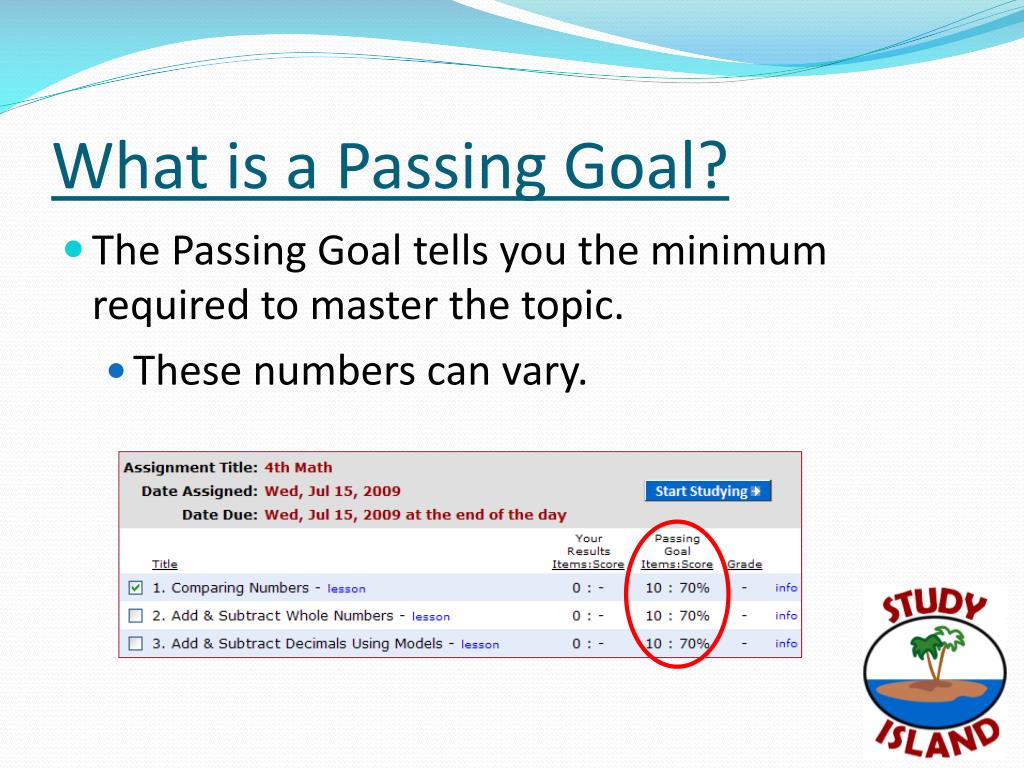 What is a Passing Goal?

The Passing Goal tells you the minimum required to master the topic.

These numbers can vary.

Assignment Title: 4th Math
Date Assigned: Wed, Jul 15, 2009
Date Due: Wed, Jul 15, 2009 at the end of the day

Start Studying

| Title | Your Results Items:Score | Passing Goal Items:Score | Grade | |
|---|---|---|---|---|
| 1. Comparing Numbers - lesson | 0 : - | 10 : 70% | - | info |
| 2. Add & Subtract Whole Numbers - lesson | 0 : - | 10 : 70% | - | info |
| 3. Add & Subtract Decimals Using Models - lesson | 0 : - | 10 : 70% | - | info |

STUDY ISLAND